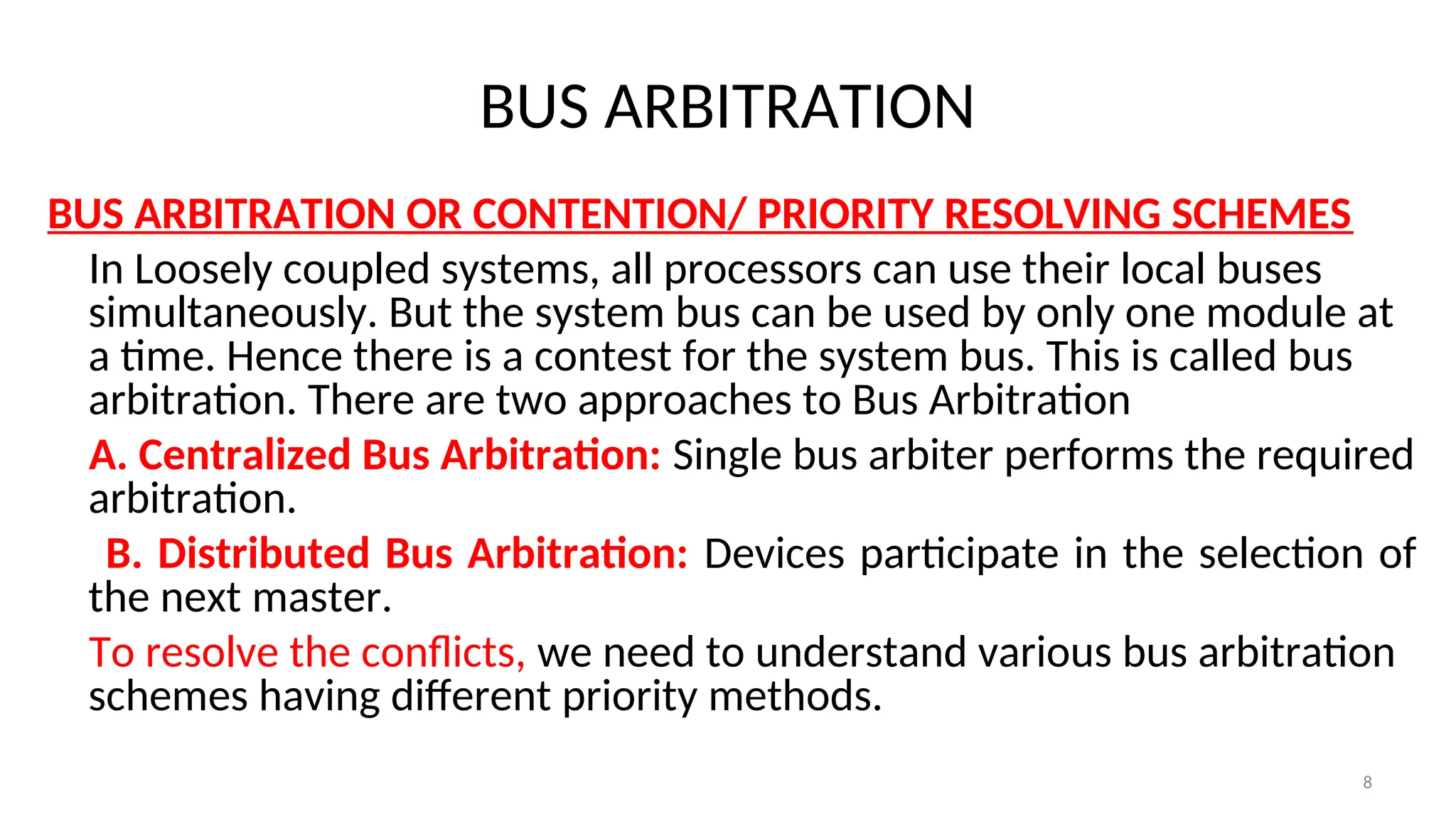 BUS ARBITRATION

BUS ARBITRATION OR CONTENTION/ PRIORITY RESOLVING SCHEMES

In Loosely coupled systems, all processors can use their local buses simultaneously. But the system bus can be used by only one module at a time. Hence there is a contest for the system bus. This is called bus arbitration. There are two approaches to Bus Arbitration

A. Centralized Bus Arbitration: Single bus arbiter performs the required arbitration.

B. Distributed Bus Arbitration: Devices participate in the selection of the next master.

To resolve the conflicts, we need to understand various bus arbitration schemes having different priority methods.

8